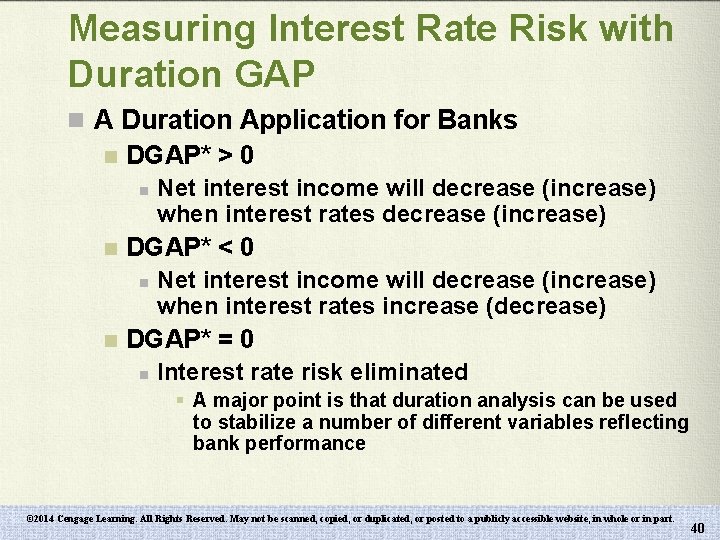 Measuring Interest Rate Risk with Duration GAP

A Duration Application for Banks

DGAP* > 0

Net interest income will decrease (increase) when interest rates decrease (increase)

DGAP* < 0

Net interest income will decrease (increase) when interest rates increase (decrease)

DGAP* = 0

Interest rate risk eliminated

A major point is that duration analysis can be used to stabilize a number of different variables reflecting bank performance

©2014 Cengage Learning. All Rights Reserved. May not be scanned, copied, or duplicated, or posted to a publicly accessible website, in whole or in part.

40